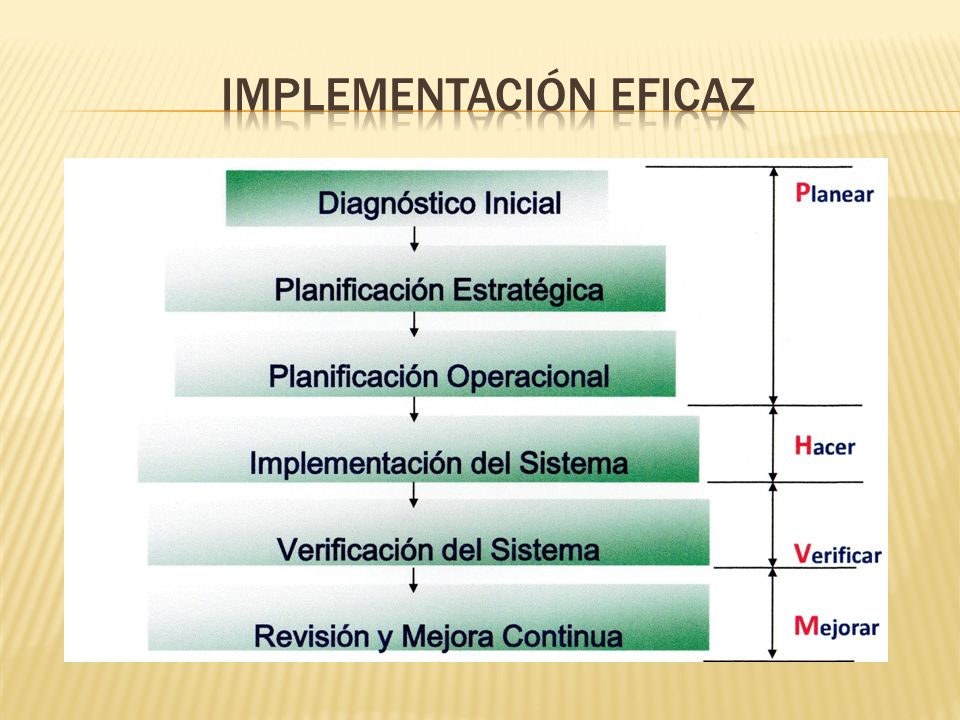 IMPLEMENTACIÓN EFICAZ

Diagnóstico Inicial

Planificación Estratégica

Planificación Operacional

Implementación del Sistema

Verificación del Sistema

Revisión y Mejora Continua

Planear

Hacer

Verificar

Mejorar